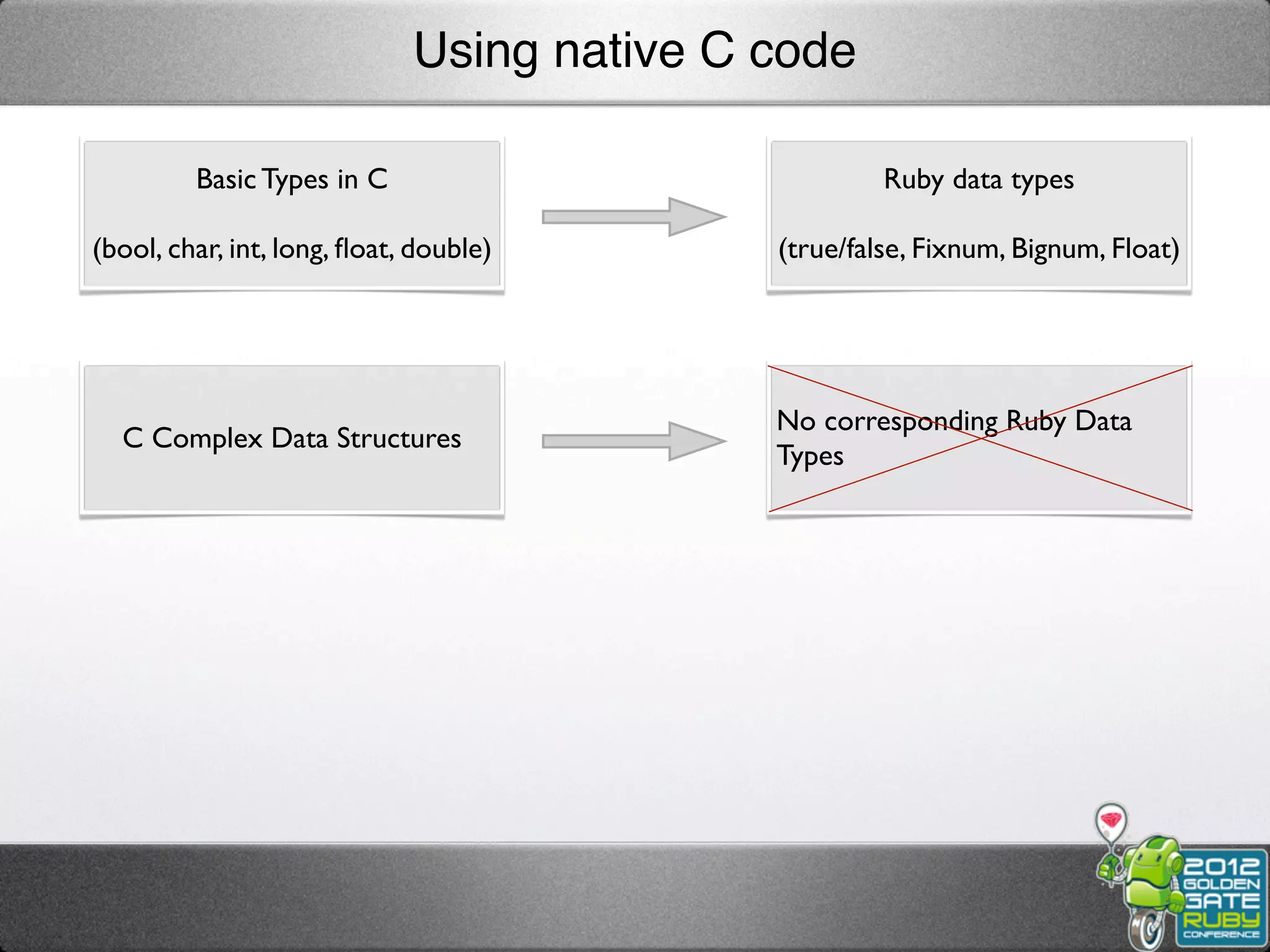 Using native C code

Basic Types in C

(bool, char, int, long, float, double)

Ruby data types

(true/false, Fixnum, Bignum, Float)

C Complex Data Structures

No corresponding Ruby Data Types

2012 GOLDEN GATE RUBY CONFERENCE